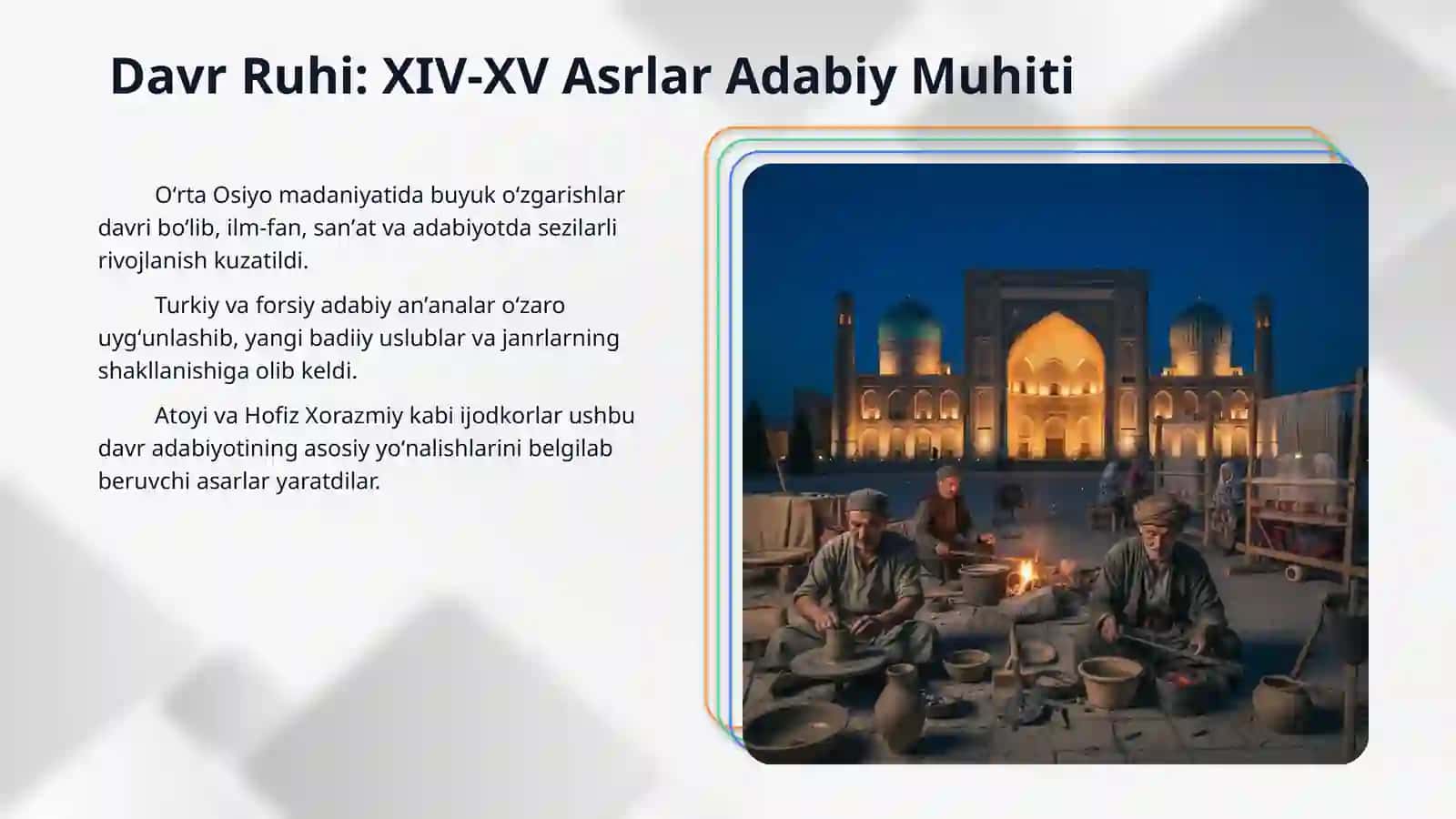 Davr Ruhi: XIV-XV Asrlar Adabiy Muhiti

O‘rta Osiyo madaniyatida buyuk o‘zgarishlar davri bo‘lib, ilm-fan, san’at va adabiyotda sezilarli rivojlanish kuzatildi.

Turkiy va forsiy adabiy an’analar o‘zaro uyg‘unlashib, yangi badiiy uslublar va janrlarning shakllanishiga olib keldi.

Atoyi va Hofiz Xorazmiy kabi ijodkorlar ushbu davr adabiyotining asosiy yo‘nalishlarini belgilab beruvchi asarlar yaratdilar.